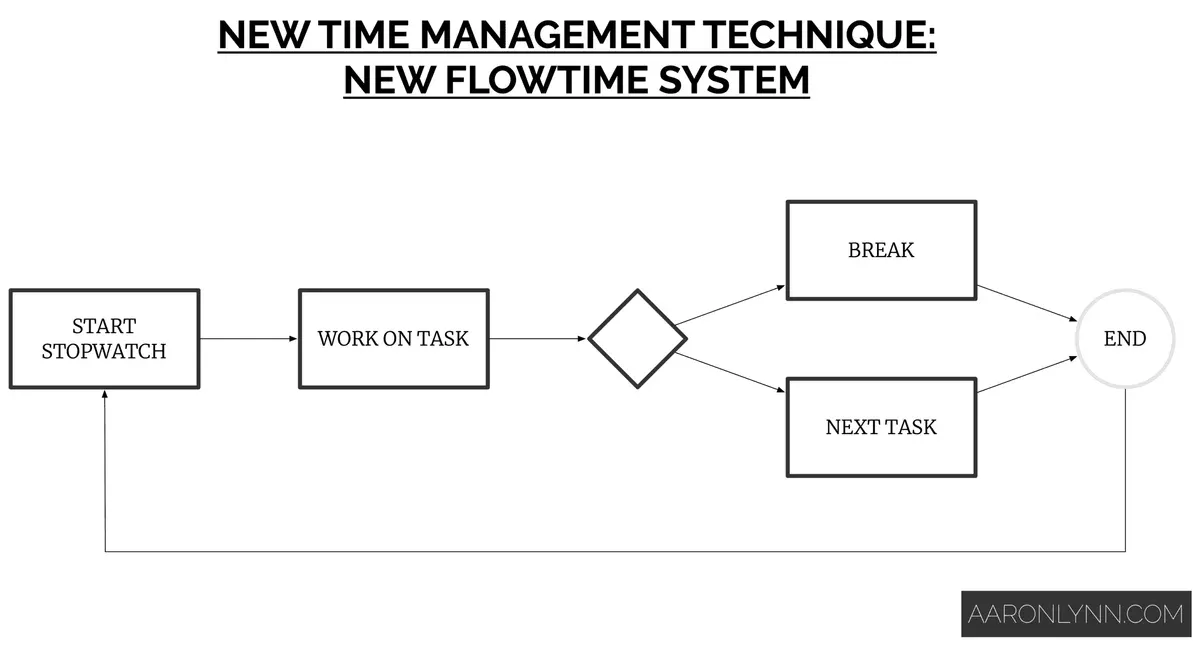 NEW TIME MANAGEMENT TECHNIQUE:
NEW FLOWTIME SYSTEM

START STOPWATCH

WORK ON TASK

BREAK

NEXT TASK

END

AARONLYNN.COM